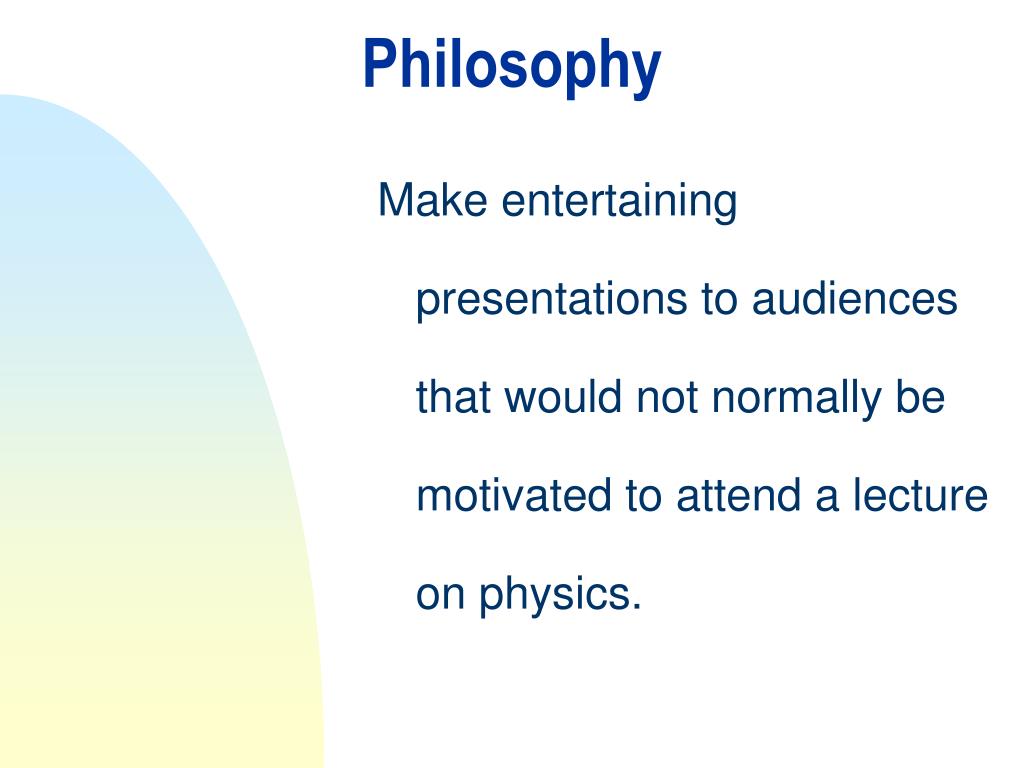 Philosophy

Make entertaining presentations to audiences that would not normally be motivated to attend a lecture on physics.